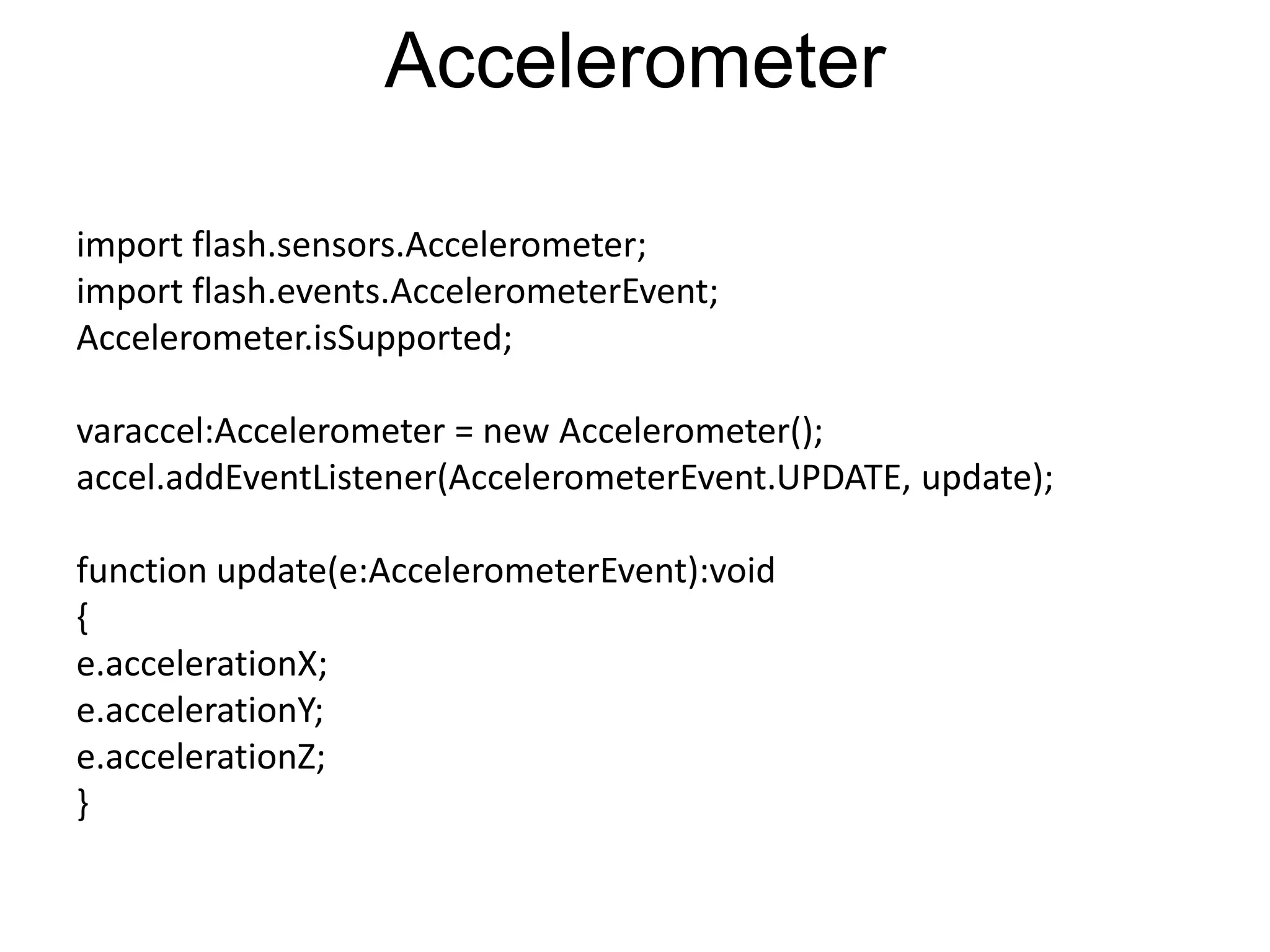 Accelerometer

import flash.sensors.Accelerometer;
import flash.events.AccelerometerEvent;
Accelerometer.isSupported;

varaccel:Accelerometer = new Accelerometer();
accel.addEventListener(AccelerometerEvent.UPDATE, update);

function update(e:AccelerometerEvent):void
{
e.accelerationX;
e.accelerationY;
e.accelerationZ;
}